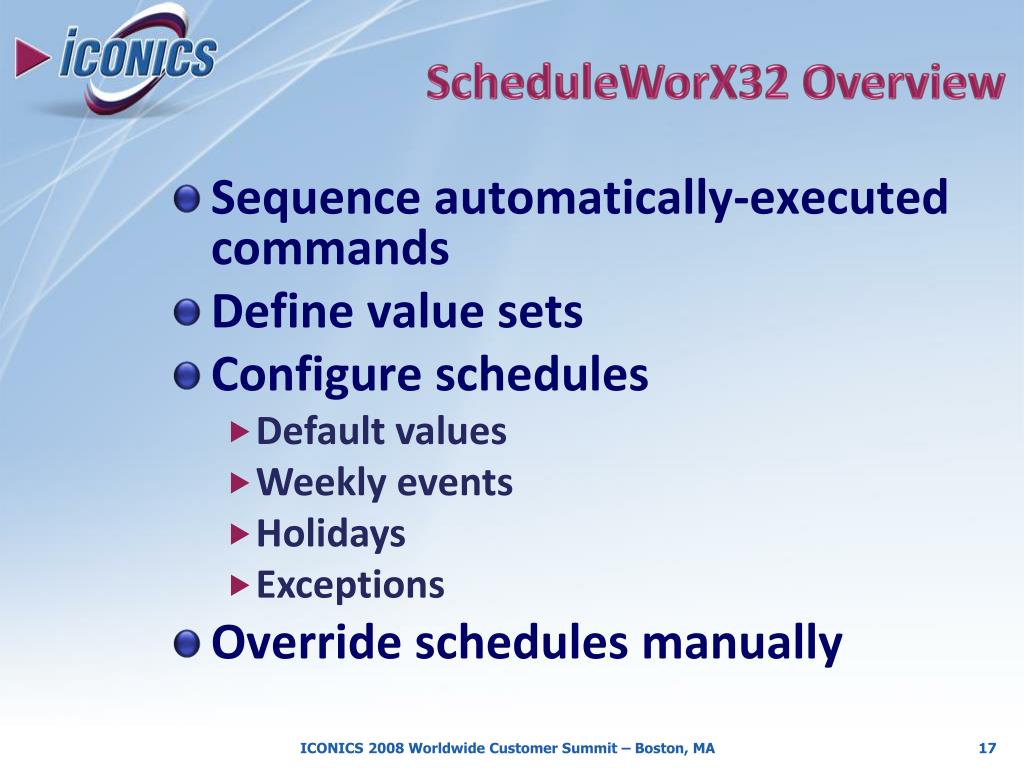 ICONICS

ScheduleWorX32 Overview

Sequence automatically-executed commands

Define value sets

Configure schedules

Default values

Weekly events

Holidays

Exceptions

Override schedules manually

ICONICS 2008 Worldwide Customer Summit – Boston, MA

17